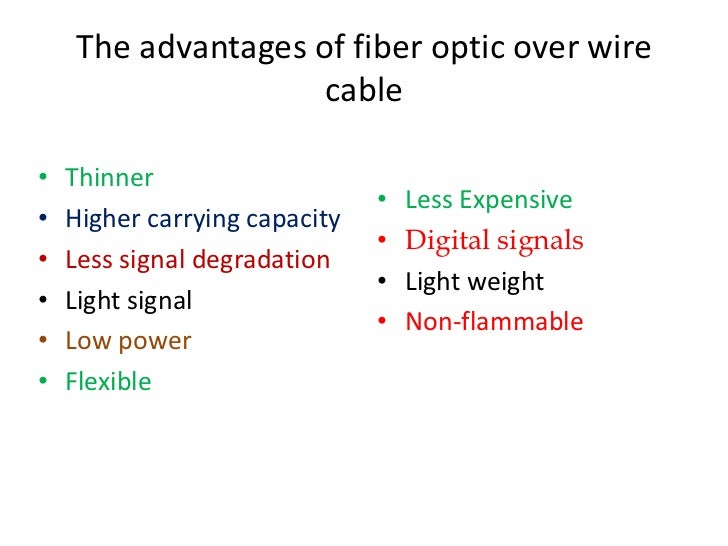 The advantages of fiber optic over wire cable

• Thinner
• Higher carrying capacity
• Less signal degradation
• Light signal
• Low power
• Flexible

• Less Expensive
• Digital signals
• Light weight
• Non-flammable